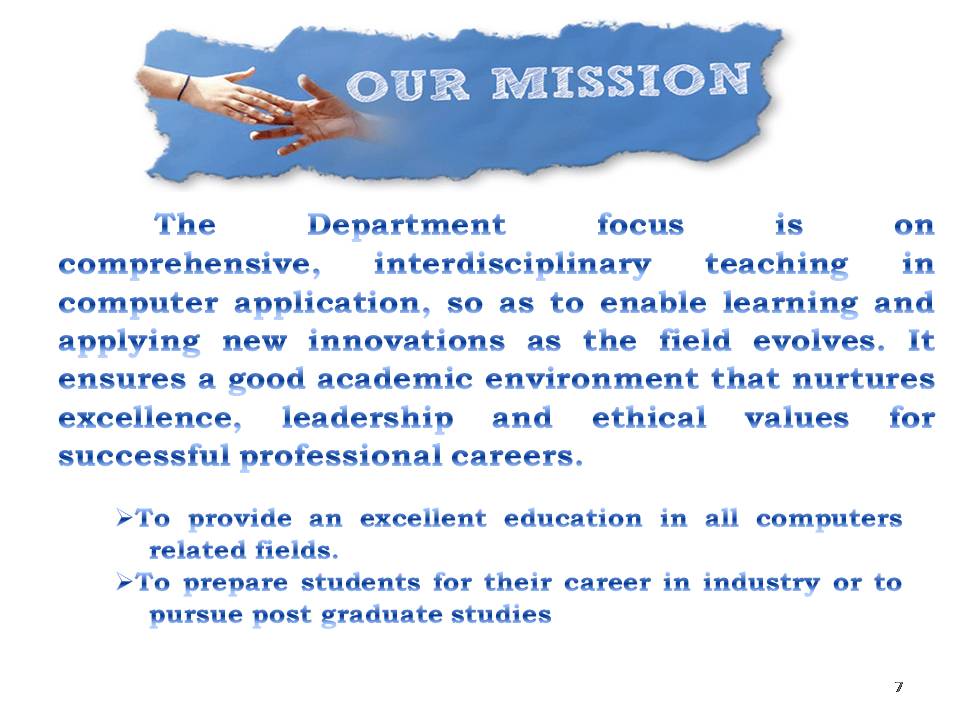 OUR MISSION

The Department focus is on comprehensive, interdisciplinary teaching in computer application, so as to enable learning and applying new innovations as the field evolves. It ensures a good academic environment that nurtures excellence, leadership and ethical values for successful professional careers.

➢To provide an excellent education in all computers related fields.
➢To prepare students for their career in industry or to pursue post graduate studies

7